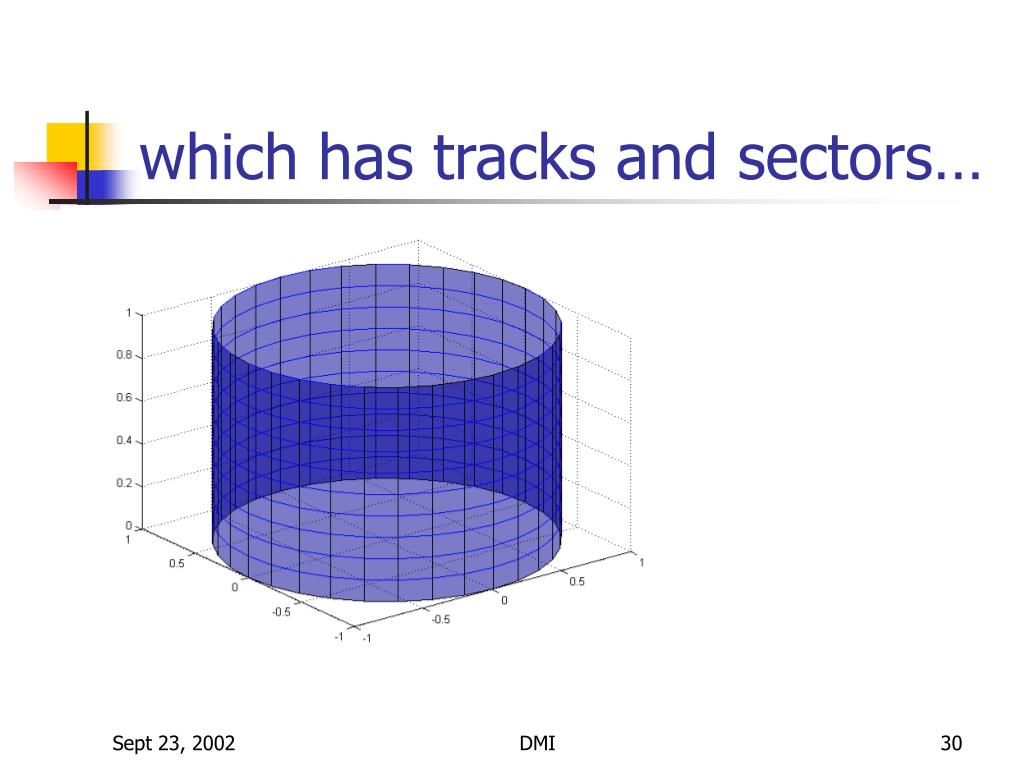 which has tracks and sectors…

1
0.8
0.6
0.4
0.2
0
1
0.5
0
-0.5
-1
-1
-0.5
0
0.5
1

Sept 23, 2002

DMI

30